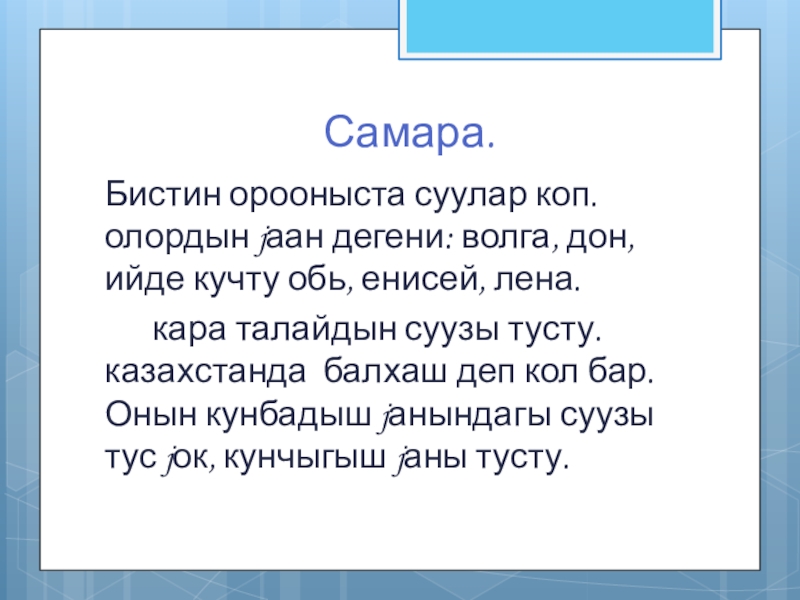 Самара.

Бистин орооныста суулар коп. олордын jаан дегени: волга, дон, ийде кучту обь, енисей, лена.

кара талайдын суузы тусту. казахстанда балхаш деп кол бар. Онын кунбадыш jанындагы суузы тус jок, кунчыгыш jаны тусту.